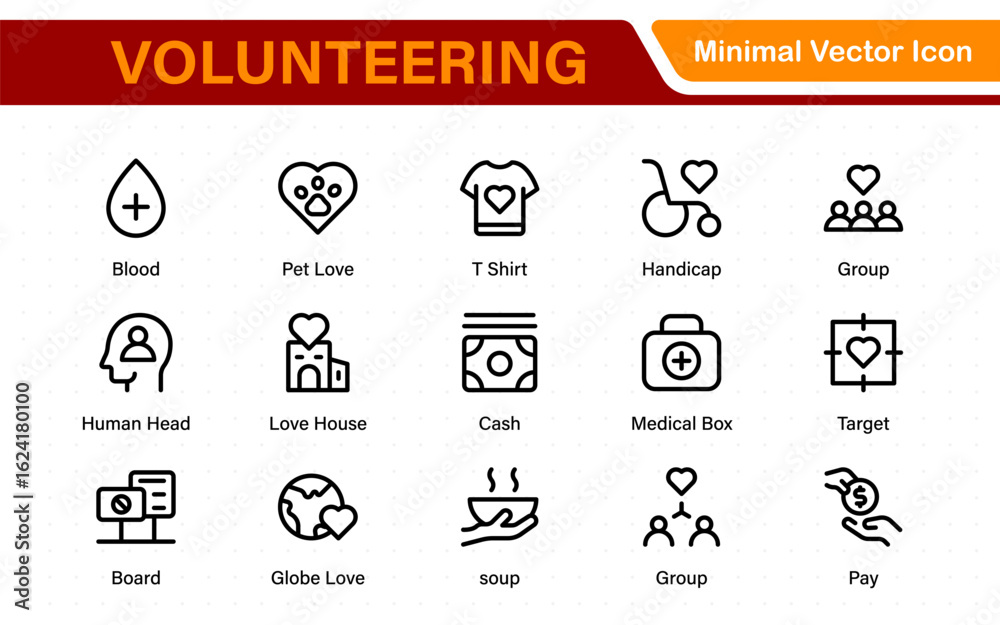 VOLUNTEERING

Minimal Vector Icon

Blood
Pet Love
T Shirt
Handicap
Group

Human Head
Love House
Cash
Medical Box
Target

Board
Globe Love
soup
Group
Pay

Adobe Stock | #1624180100